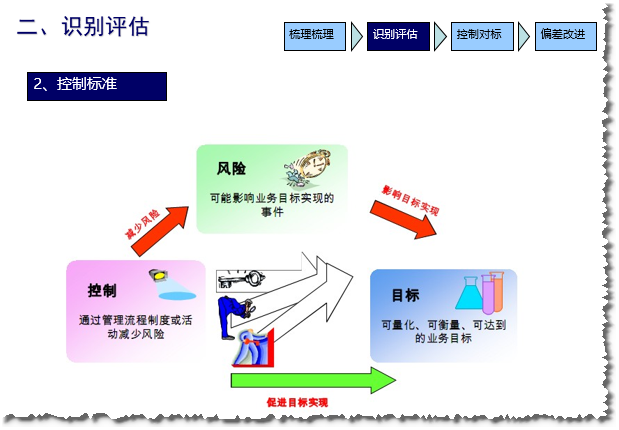 二、识别评估

梳理梳理

识别评估

控制对标

偏差改进

2、控制标准

风险

可能影响业务目标实现的事件

减少风险

影响目标实现

控制

通过管理流程制度或活动减少风险

目标

可量化、可衡量、可达到的业务目标

促进目标实现